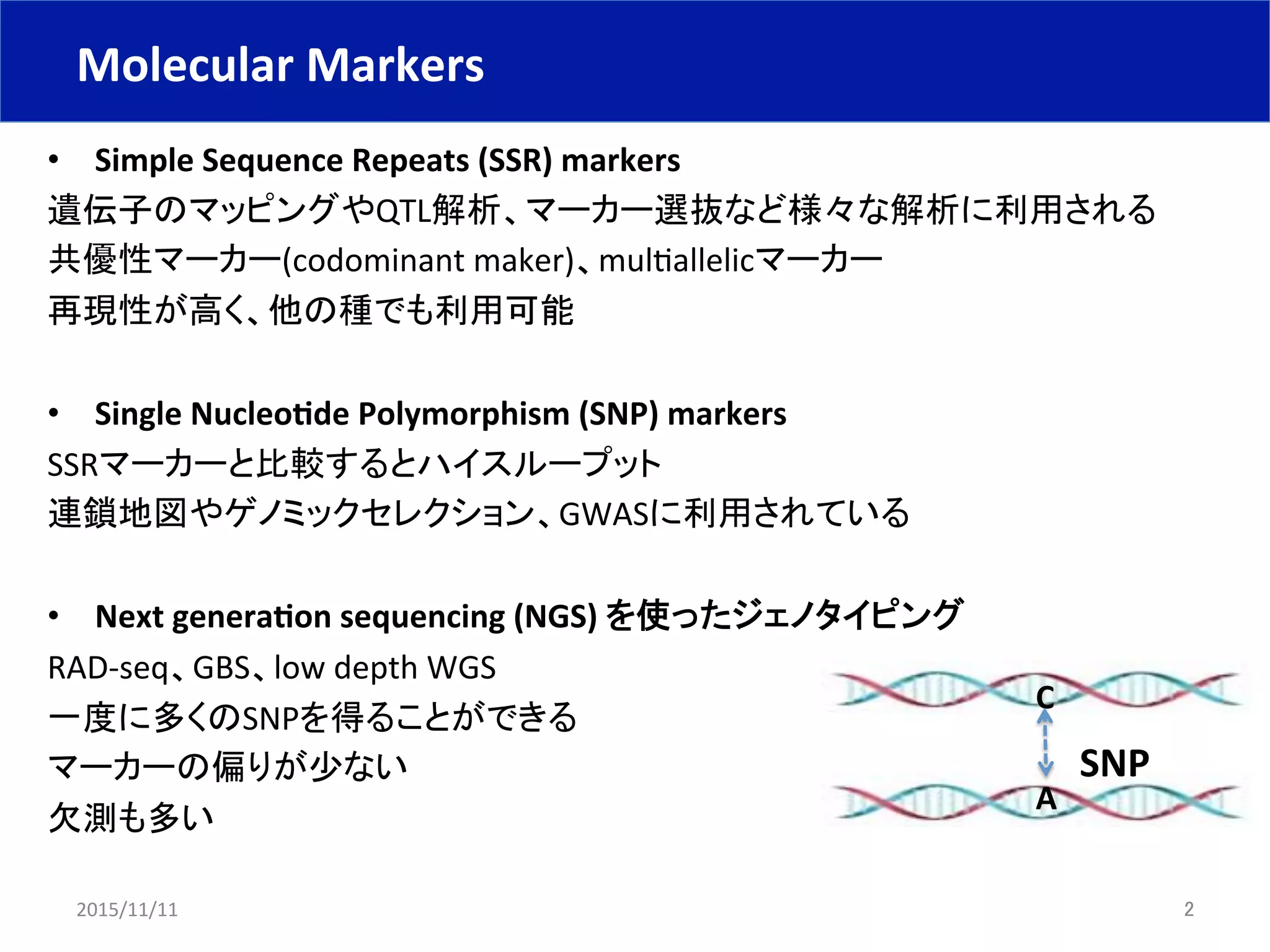 Molecular Markers

• Simple Sequence Repeats (SSR) markers
遺伝子のマッピングやQTL解析、マーカー選抜など様々な解析に利用される
共優性マーカー(codominant maker)、multiallelicマーカー
再現性が高く、他の種でも利用可能

• Single Nucleotide Polymorphism (SNP) markers
SSRマーカーと比較するとハイスループット
連鎖地図やゲノミックセレクション、GWASに利用されている

• Next generation sequencing (NGS) を使ったジェノタイピング
RAD-seq、GBS、low depth WGS
一度に多くのSNPを得ることができる
マーカーの偏りが少ない
欠測も多い

C
SNP
A

2015/11/11
2